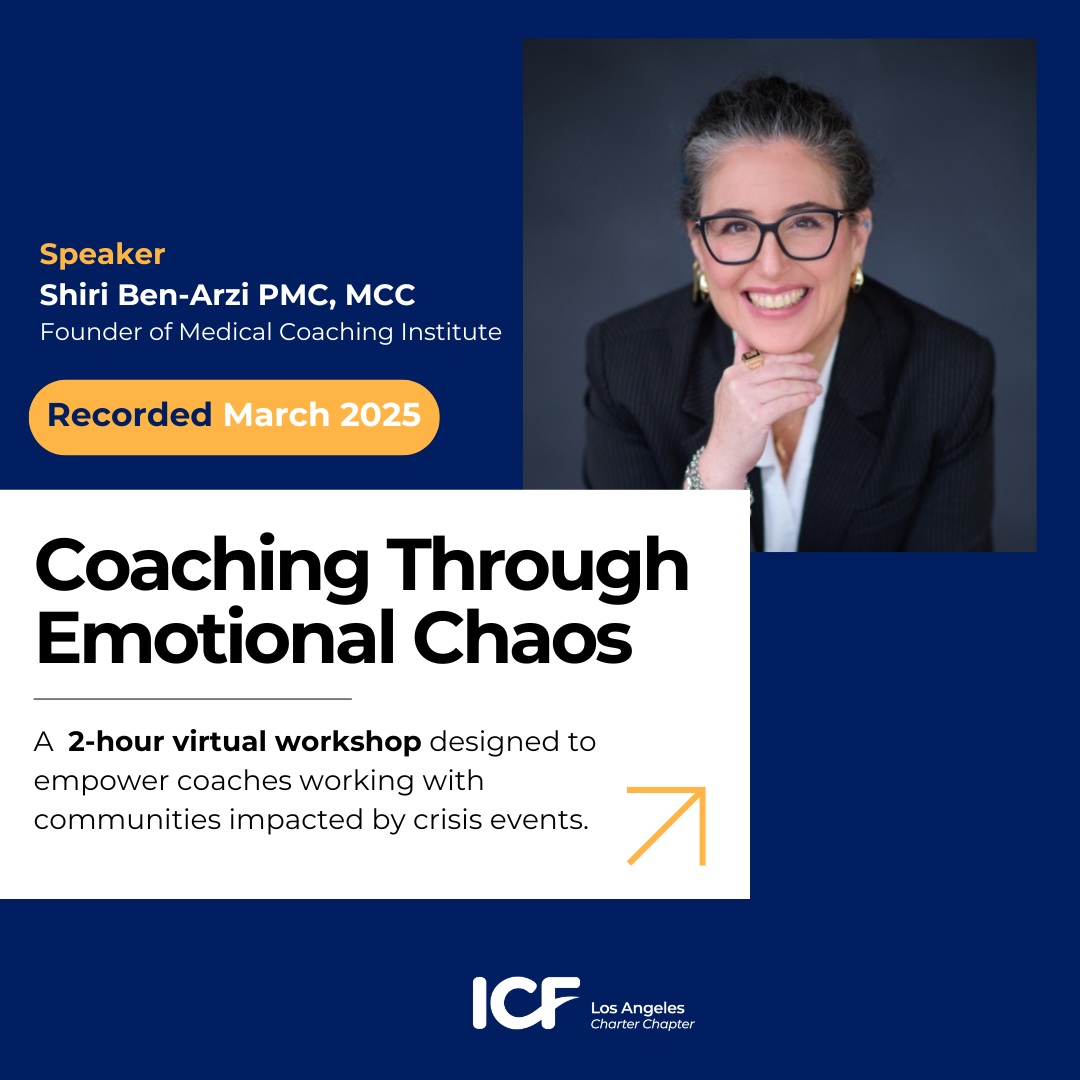 Speaker
Shiri Ben-Arzi PMC, MCC
Founder of Medical Coaching Institute

Recorded March 2025

Coaching Through Emotional Chaos

A 2-hour virtual workshop designed to empower coaches working with communities impacted by crisis events.

ICF Los Angeles Charter Chapter